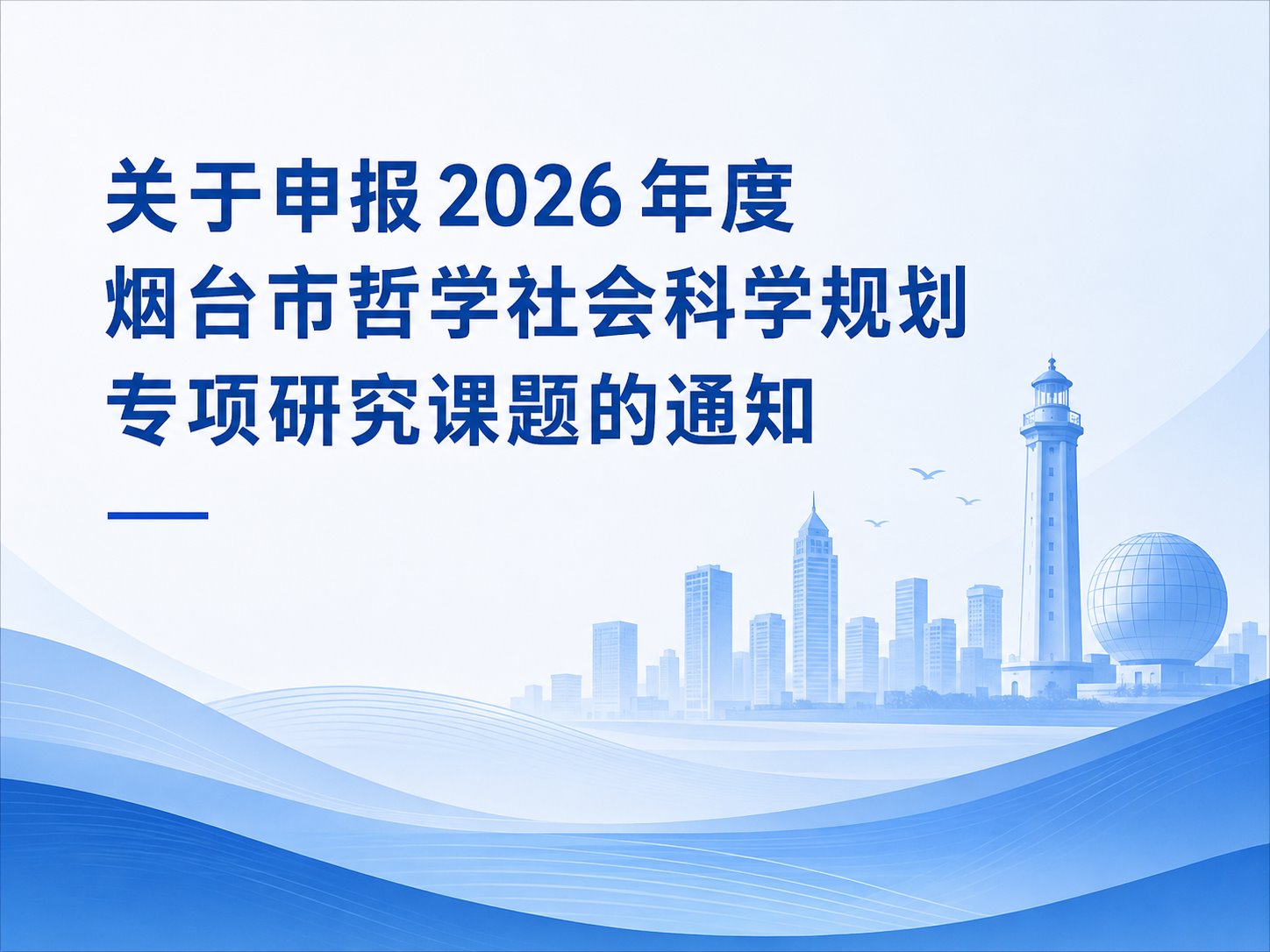 关于申报 2026 年度
烟台市哲学社会科学规划
专项研究课题的通知